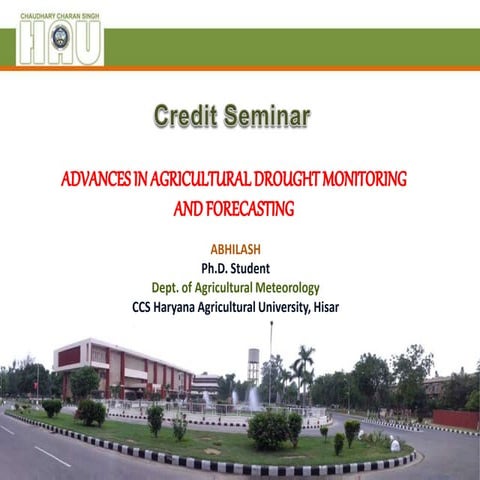 CHAUDHARY CHARAN SINGH
HAU

Credit Seminar

ADVANCES IN AGRICULTURAL DROUGHT MONITORING AND FORECASTING

ABHILASH
Ph.D. Student
Dept. of Agricultural Meteorology
CCS Haryana Agricultural University, Hisar